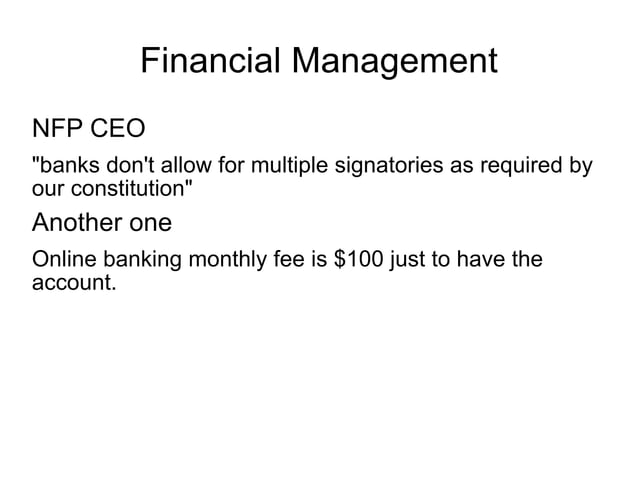 Financial Management

NFP CEO

"banks don't allow for multiple signatories as required by our constitution"

Another one

Online banking monthly fee is \$100 just to have the account.